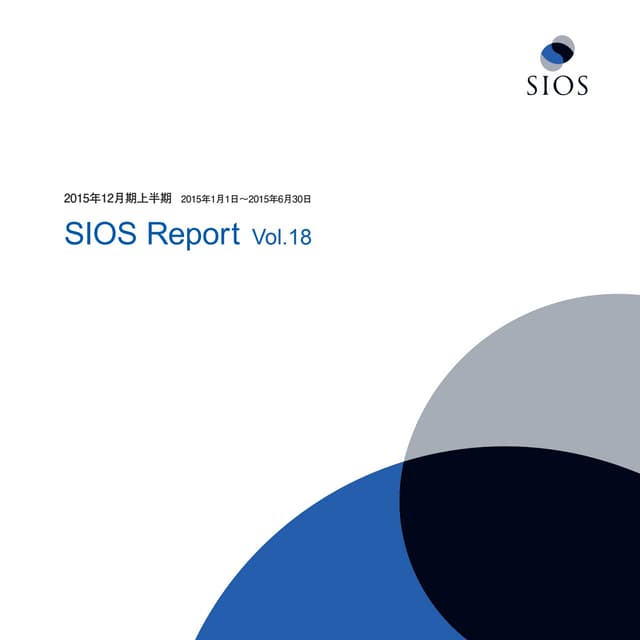 SIOS

2015年12月期上半期　2015年1月1日～2015年6月30日

SIOS Report Vol.18